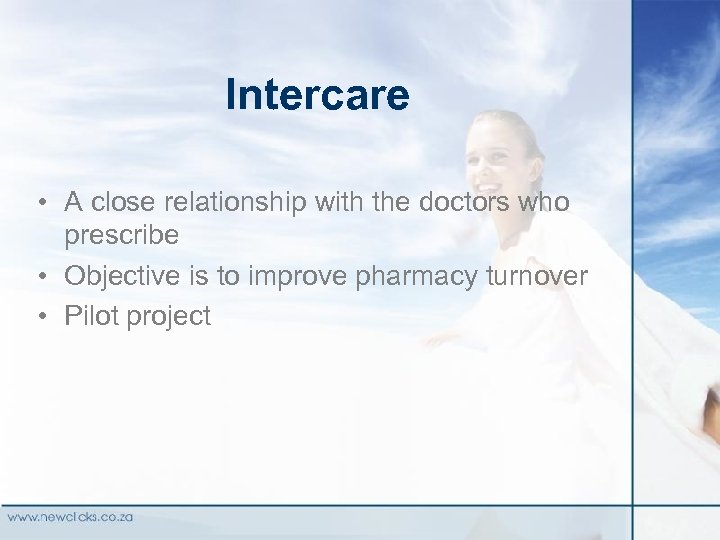 Intercare

• A close relationship with the doctors who prescribe
• Objective is to improve pharmacy turnover
• Pilot project

www.newclicks.co.za